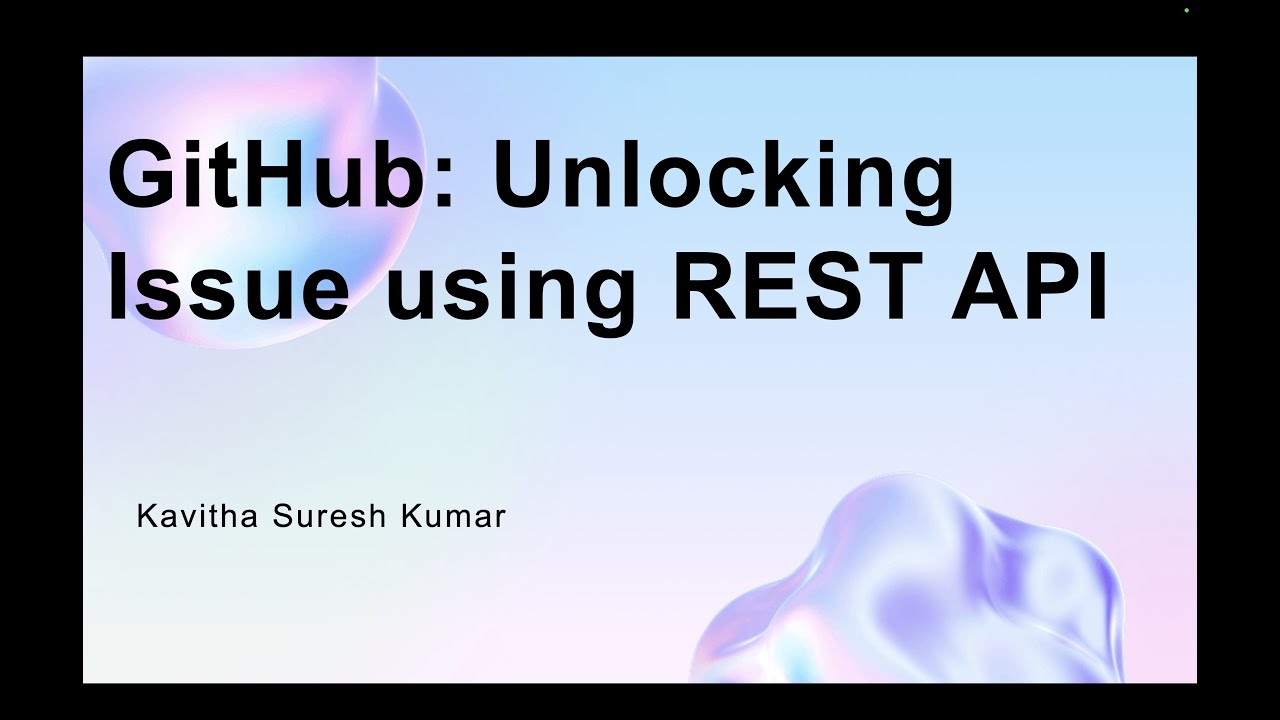 GitHub: Unlocking Issue using REST API

Kavitha Suresh Kumar